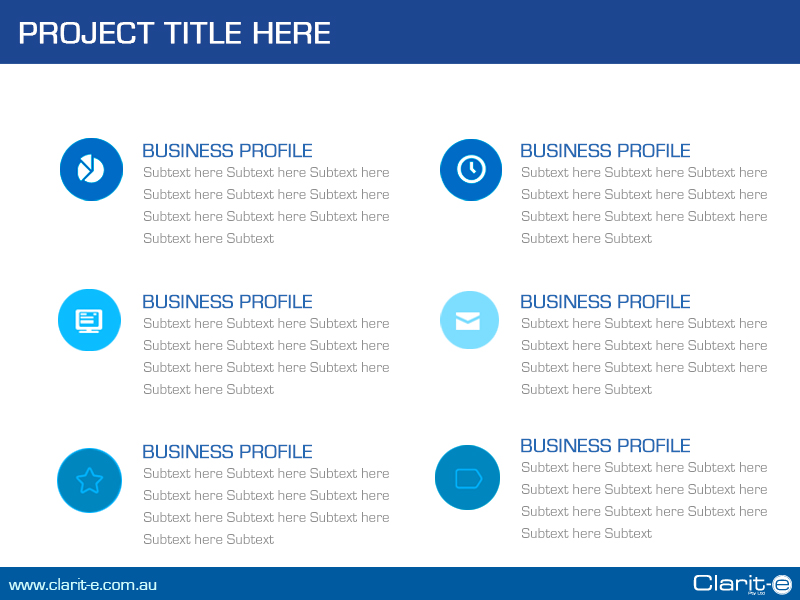 PROJECT TITLE HERE

BUSINESS PROFILE
Subtext here Subtext here Subtext here Subtext here Subtext here Subtext here Subtext here Subtext here Subtext here Subtext here Subtext

BUSINESS PROFILE
Subtext here Subtext here Subtext here Subtext here Subtext here Subtext here Subtext here Subtext here Subtext here Subtext here Subtext

BUSINESS PROFILE
Subtext here Subtext here Subtext here Subtext here Subtext here Subtext here Subtext here Subtext here Subtext here Subtext here Subtext

BUSINESS PROFILE
Subtext here Subtext here Subtext here Subtext here Subtext here Subtext here Subtext here Subtext here Subtext here Subtext here Subtext

BUSINESS PROFILE
Subtext here Subtext here Subtext here Subtext here Subtext here Subtext here Subtext here Subtext here Subtext here Subtext here Subtext

BUSINESS PROFILE
Subtext here Subtext here Subtext here Subtext here Subtext here Subtext here Subtext here Subtext here Subtext here Subtext here Subtext

www.clarit-e.com.au
Clarit-e
Pty Ltd